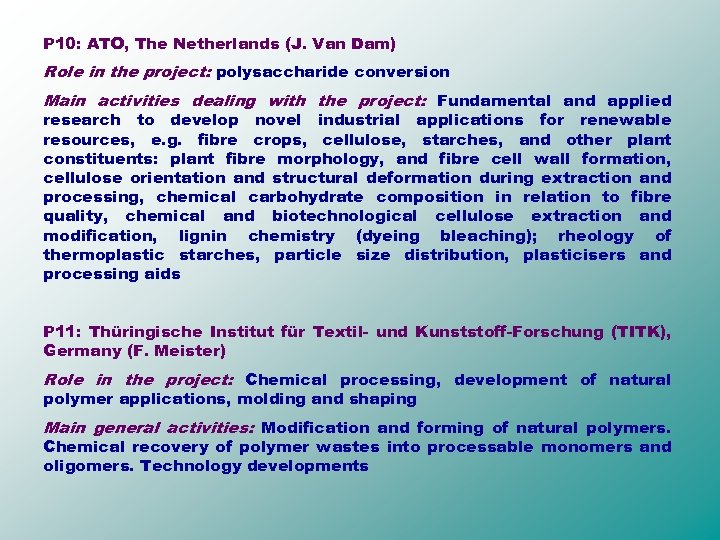 P10: ATO, The Netherlands (J. Van Dam)

Role in the project: polysaccharide conversion

Main activities dealing with the project: Fundamental and applied research to develop novel industrial applications for renewable resources, e.g. fibre crops, cellulose, starches, and other plant constituents: plant fibre morphology, and fibre cell wall formation, cellulose orientation and structural deformation during extraction and processing, chemical carbohydrate composition in relation to fibre quality, chemical and biotechnological cellulose extraction and modification, lignin chemistry (dyeing bleaching); rheology of thermoplastic starches, particle size distribution, plasticisers and processing aids

P11: Thüringische Institut für Textil- und Kunststoff-Forschung (TITK), Germany (F. Meister)

Role in the project: Chemical processing, development of natural polymer applications, molding and shaping

Main general activities: Modification and forming of natural polymers. Chemical recovery of polymer wastes into processable monomers and oligomers. Technology developments